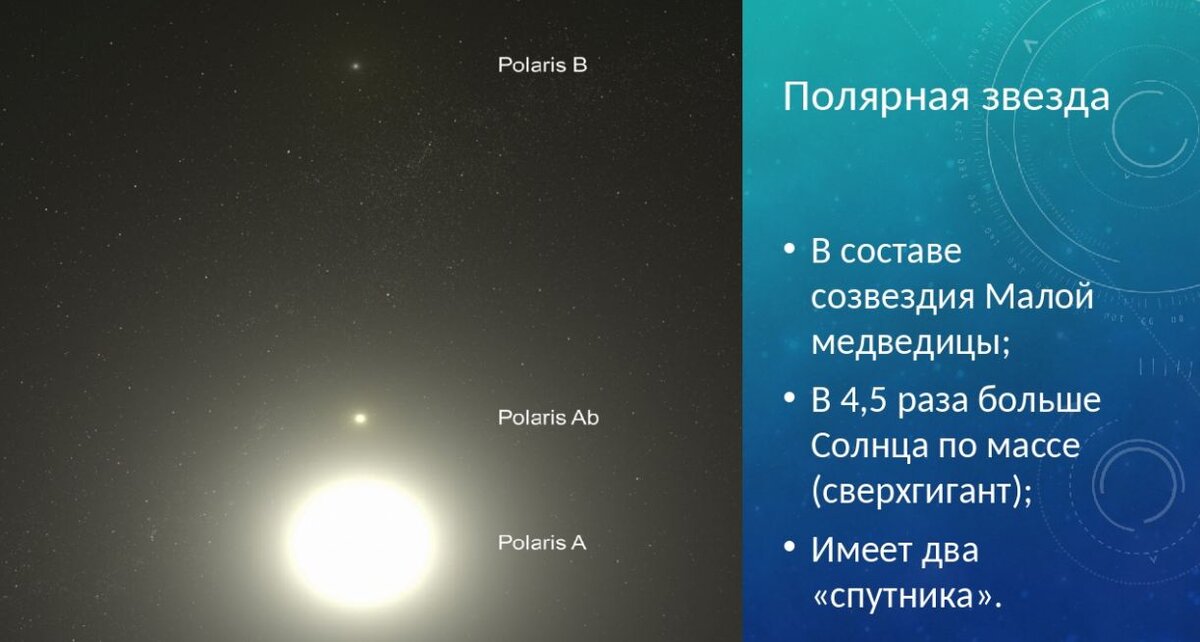 Polaris B

Polaris Ab

Polaris A

Полярная звезда

• В составе созвездия Малой медведицы;

• В 4,5 раза больше Солнца по массе (сверхгигант);

• Имеет два «спутника».